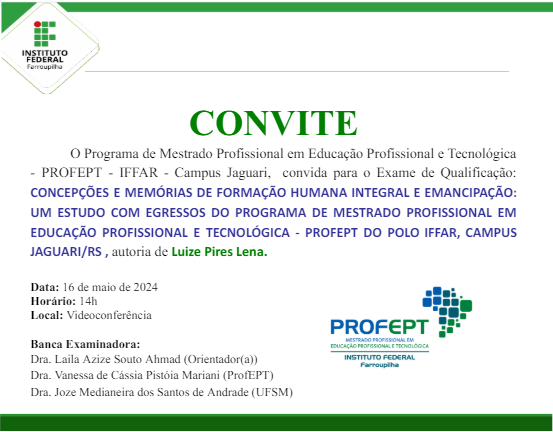 INSTITUTO FEDERAL
Farroupilha

CONVITE

O Programa de Mestrado Profissional em Educação Profissional e Tecnológica - PROFEPT - IFFAR - Campus Jaguari, convida para o Exame de Qualificação: CONCEPÇÕES E MEMÓRIAS DE FORMAÇÃO HUMANA INTEGRAL E EMANCIPAÇÃO: UM ESTUDO COM EGRESSOS DO PROGRAMA DE MESTRADO PROFISSIONAL EM EDUCAÇÃO PROFISSIONAL E TECNOLÓGICA - PROFEPT DO POLO IFFAR, CAMPUS JAGUARI/RS , autoria de Luize Pires Lena.

Data: 16 de maio de 2024
Horário: 14h
Local: Videoconferência

Banca Examinadora:
Dra. Laila Azize Souto Ahmad (Orientador(a))
Dra. Vanessa de Cássia Pistóia Mariani (ProfEPT)
Dra. Joze Medianeira dos Santos de Andrade (UFSM)

PROFEPT
MESTRADO PROFISSIONAL EM EDUCAÇÃO PROFISSIONAL E TECNOLÓGICA
INSTITUTO FEDERAL
Farroupilha